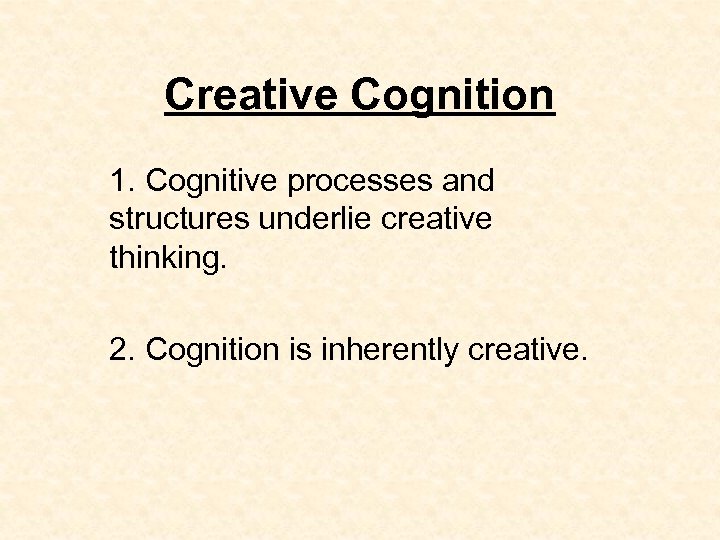 Creative Cognition

1. Cognitive processes and structures underlie creative thinking.

2. Cognition is inherently creative.